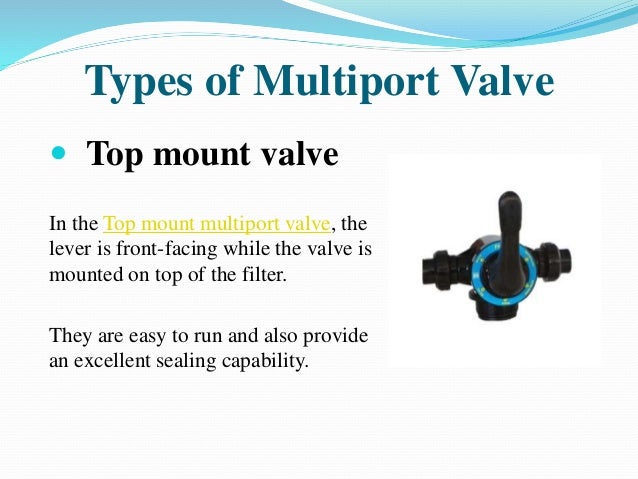 Types of Multiport Valve

• Top mount valve

In the Top mount multiport valve, the lever is front-facing while the valve is mounted on top of the filter.

They are easy to run and also provide an excellent sealing capability.